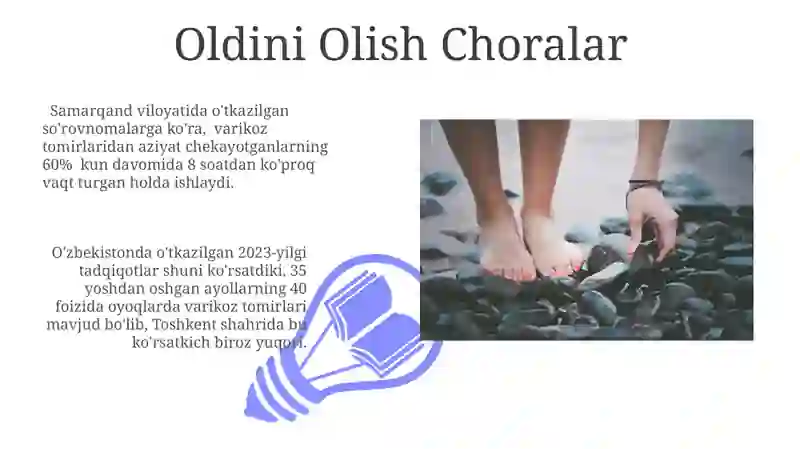 Oldini Olish Choralar

Samarqand viloyatida o'tkazilgan so'rovnomalarga ko'ra, varikoz tomirlaridan aziyat chekayotganlarning 60% kun davomida 8 soatdan ko'proq vaqt turgan holda ishlaydi.

O'zbekistonda o'tkazilgan 2023-yilgi tadqiqotlar shuni ko'rsatdiki, 35 yoshdan oshgan ayollarning 40 foizida oyoqlarda varikoz tomirlari mavjud bo'lib, Toshkent shahrida bu ko'rsatkich biroz yuqori.